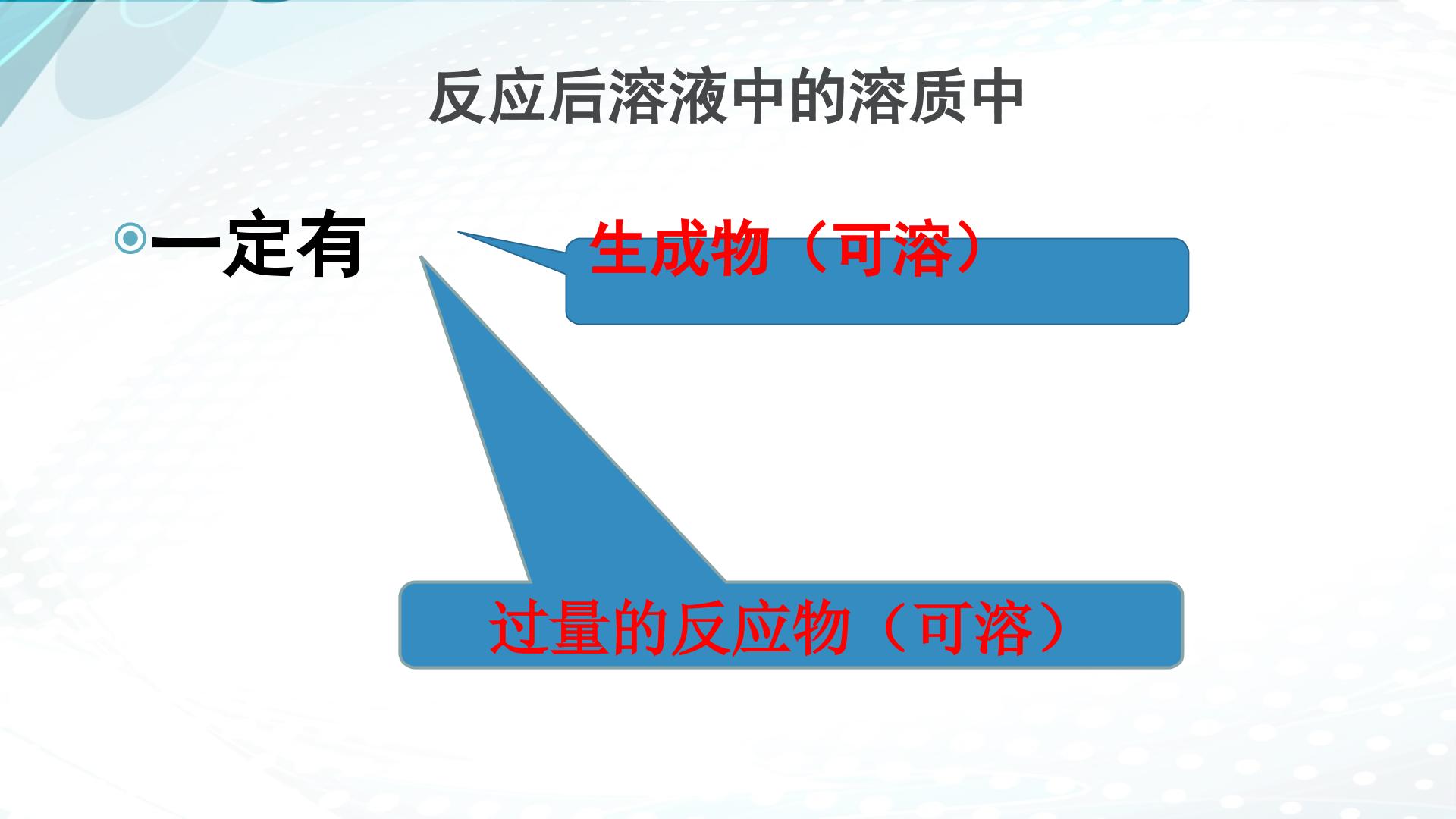 反应后溶液中的溶质中

一定有

生成物（可溶）

过量的反应物（可溶）